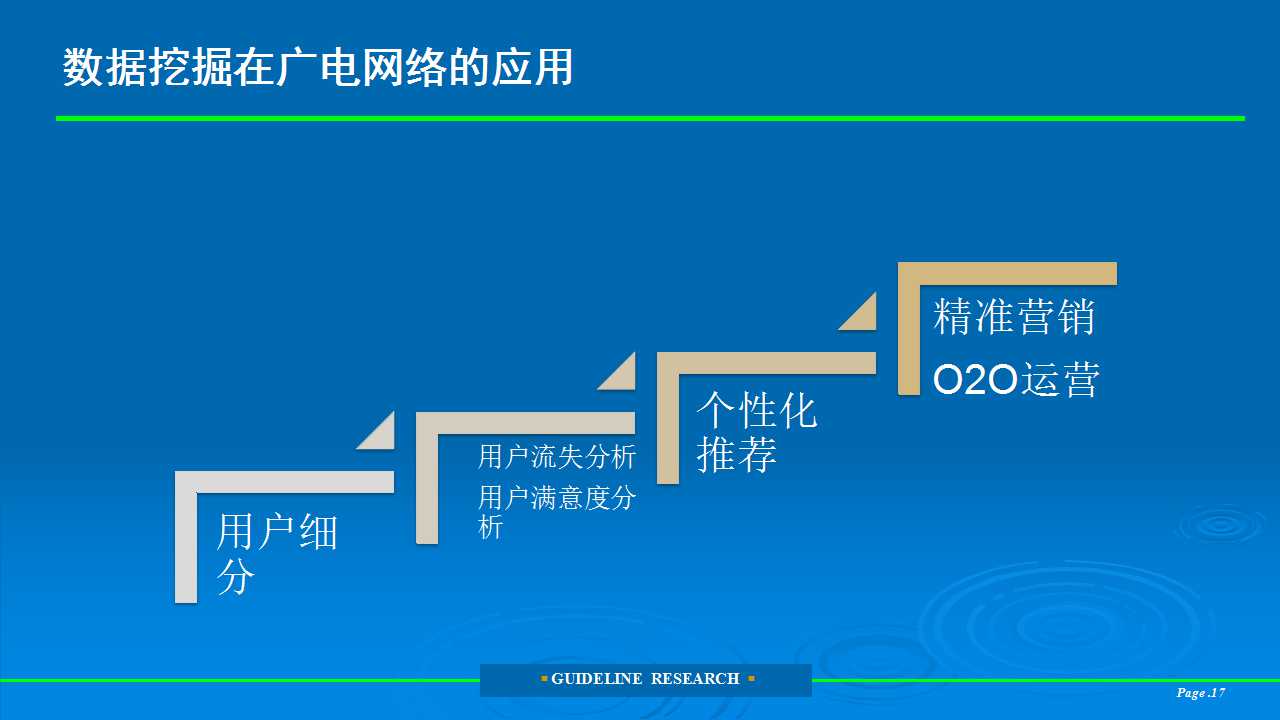 数据挖掘在广电网络的应用

用户细分

用户流失分析

用户满意度分析

个性化推荐

精准营销

O2O运营

GUIDELINE RESEARCH

Page .17